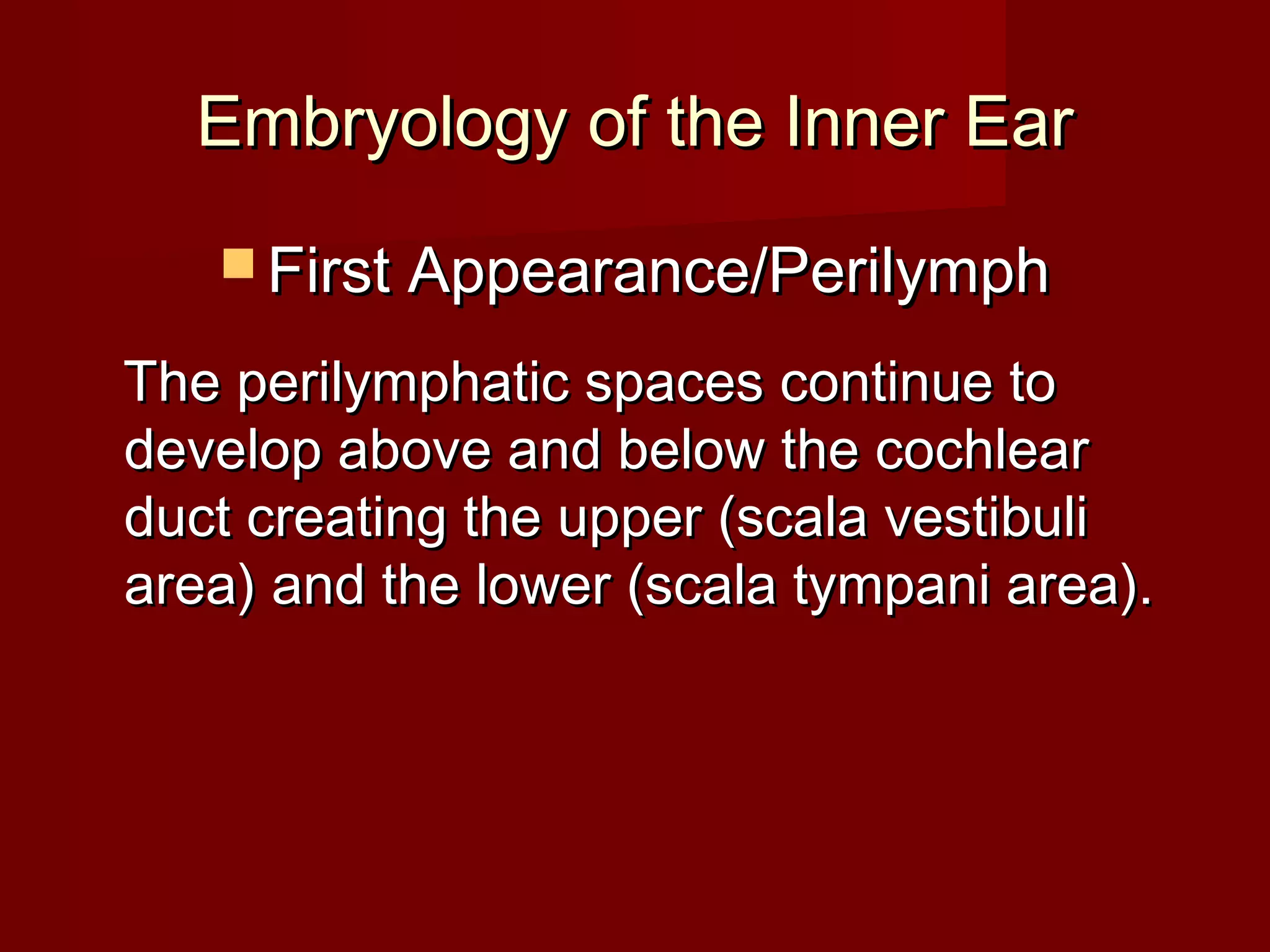 Embryology of the Inner Ear

First Appearance/Perilymph

The perilymphatic spaces continue to develop above and below the cochlear duct creating the upper (scala vestibuli area) and the lower (scala tympani area).